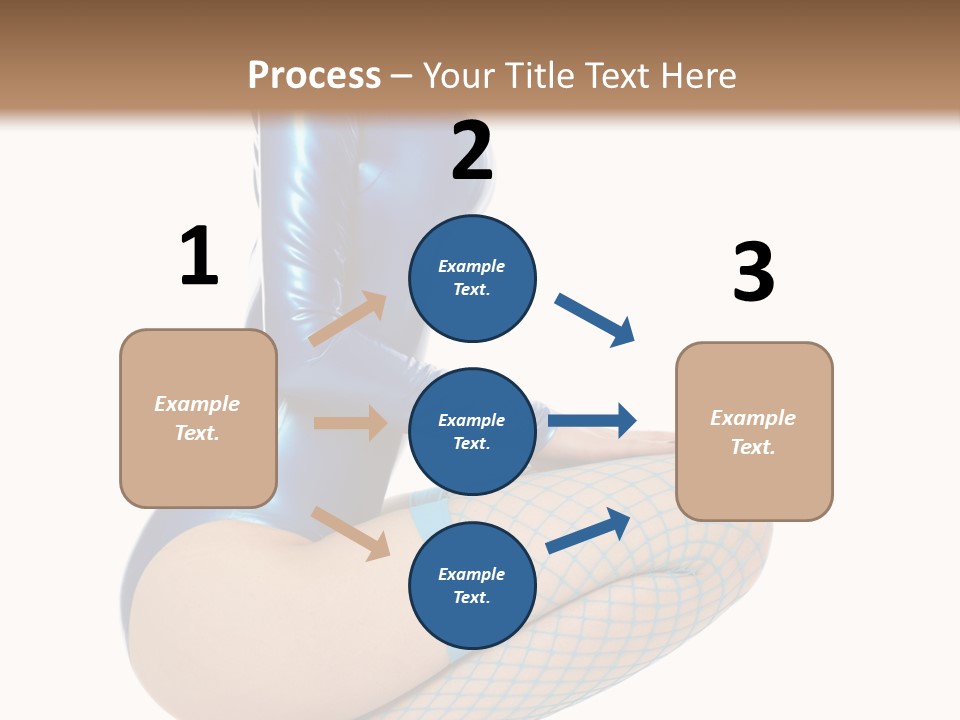 Process – Your Title Text Here

1

Example Text.

2

Example Text.

Example Text.

Example Text.

3

Example Text.